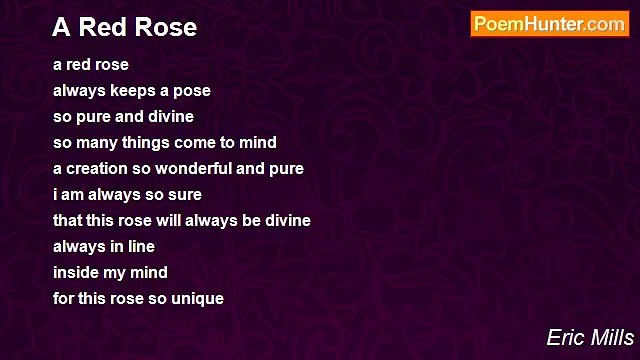 A Red Rose

PoemHunter.com

a red rose
always keeps a pose
so pure and divine
so many things come to mind
a creation so wonderful and pure
i am always so sure
that this rose will always be divine
always in line
inside my mind
for this rose so unique

Eric Mills